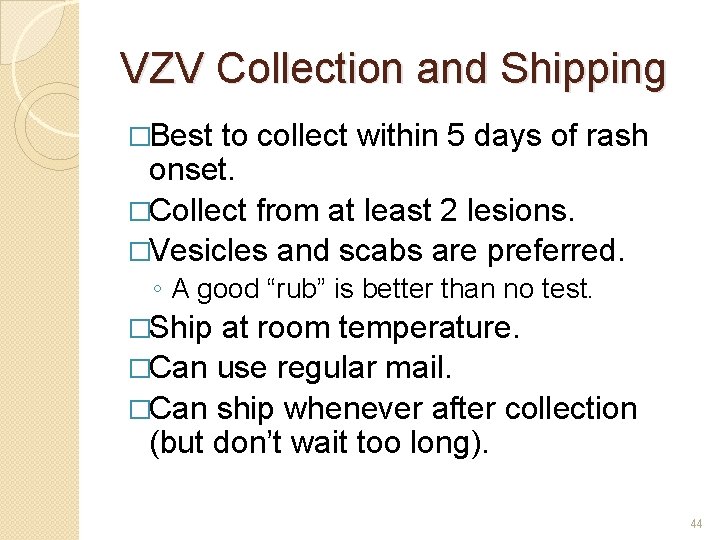 VZV Collection and Shipping

□Best to collect within 5 days of rash onset.

□Collect from at least 2 lesions.

□Vesicles and scabs are preferred.

◦ A good “rub” is better than no test.

□Ship at room temperature.

□Can use regular mail.

□Can ship whenever after collection (but don’t wait too long).

44